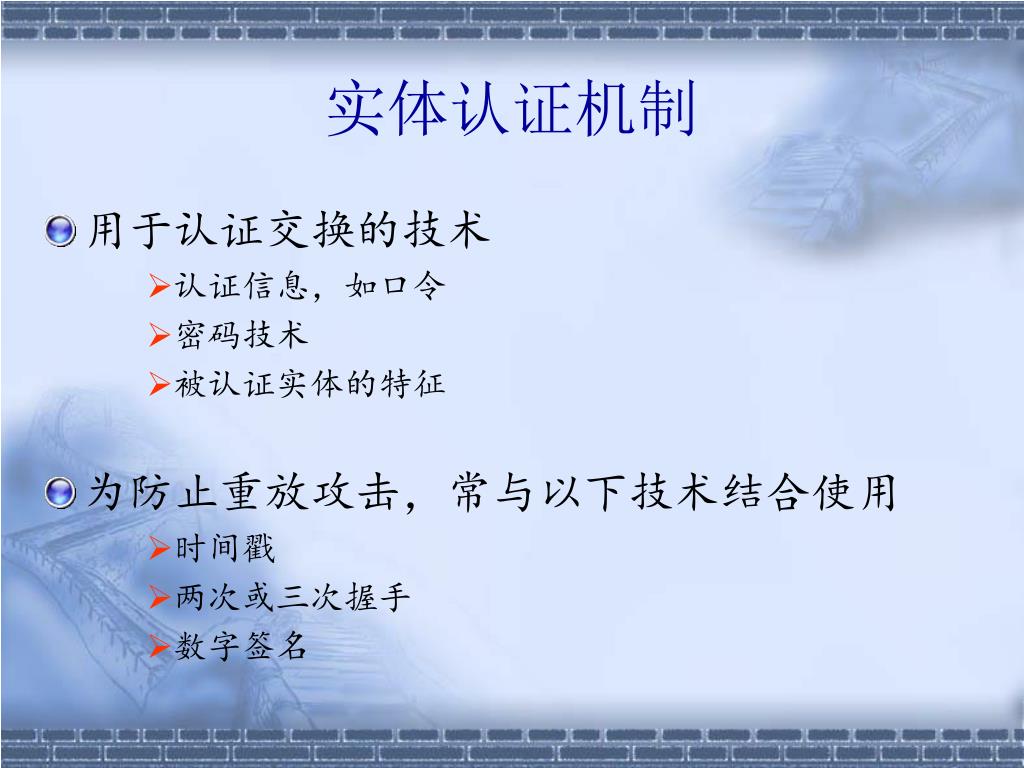 实体认证机制

用于认证交换的技术

认证信息，如口令

密码技术

被认证实体的特征

为防止重放攻击，常与以下技术结合使用

时间戳

两次或三次握手

数字签名